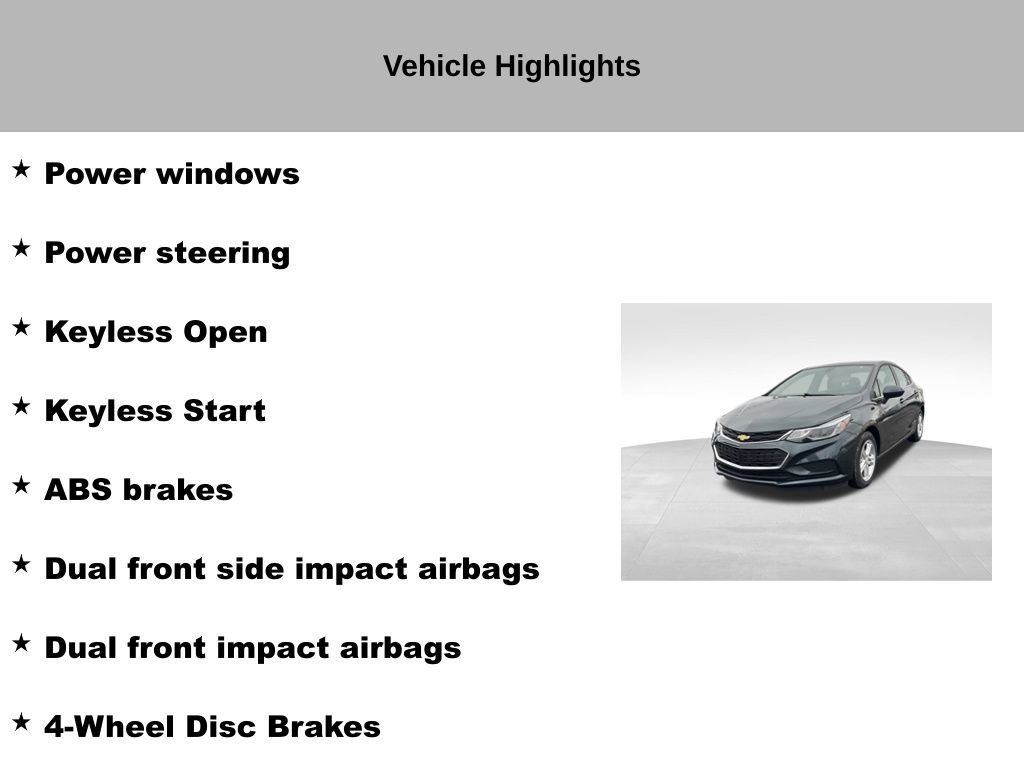 Vehicle Highlights

★ Power windows

★ Power steering

★ Keyless Open

★ Keyless Start

★ ABS brakes

★ Dual front side impact airbags

★ Dual front impact airbags

★ 4-Wheel Disc Brakes